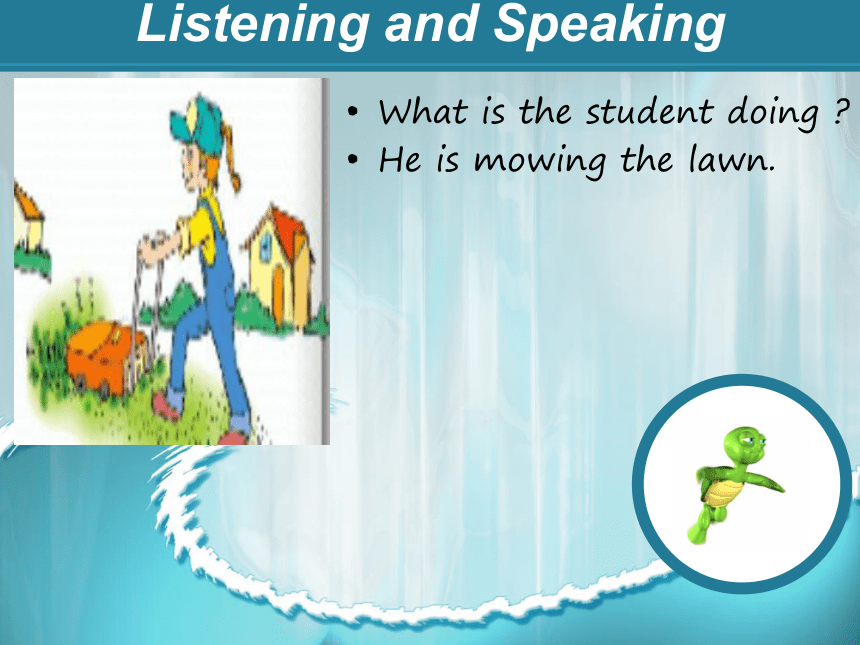 Listening and Speaking

• What is the student doing ?
• He is mowing the lawn.